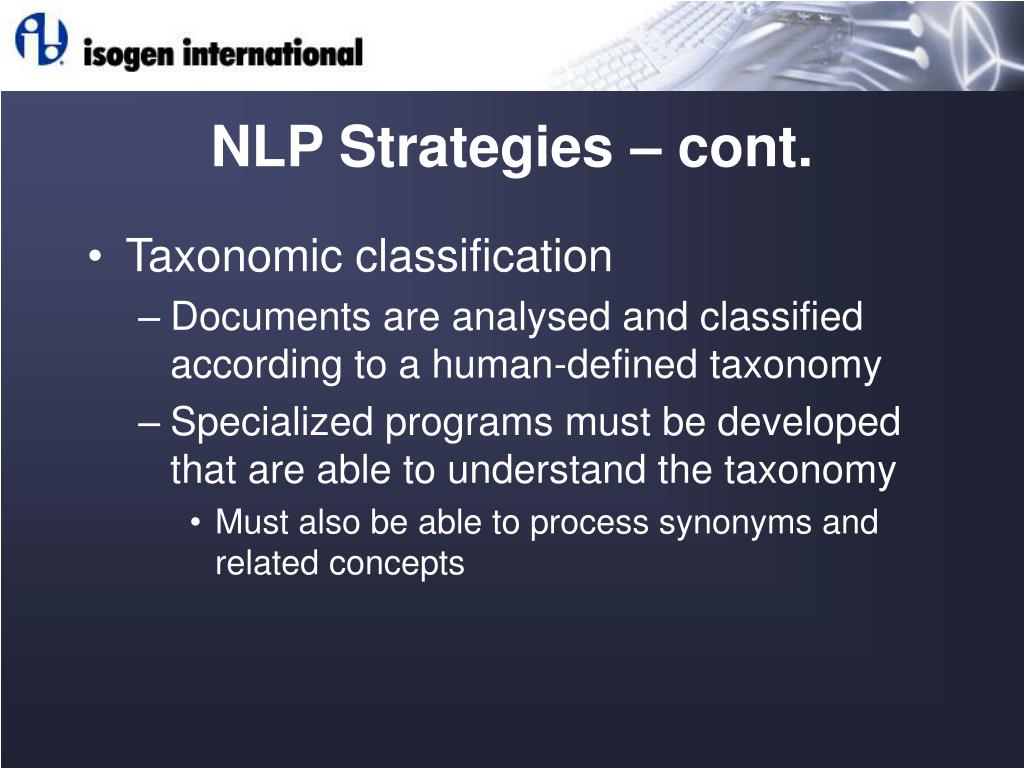 isogen international

NLP Strategies – cont.

• Taxonomic classification
– Documents are analysed and classified according to a human-defined taxonomy
– Specialized programs must be developed that are able to understand the taxonomy
• Must also be able to process synonyms and related concepts